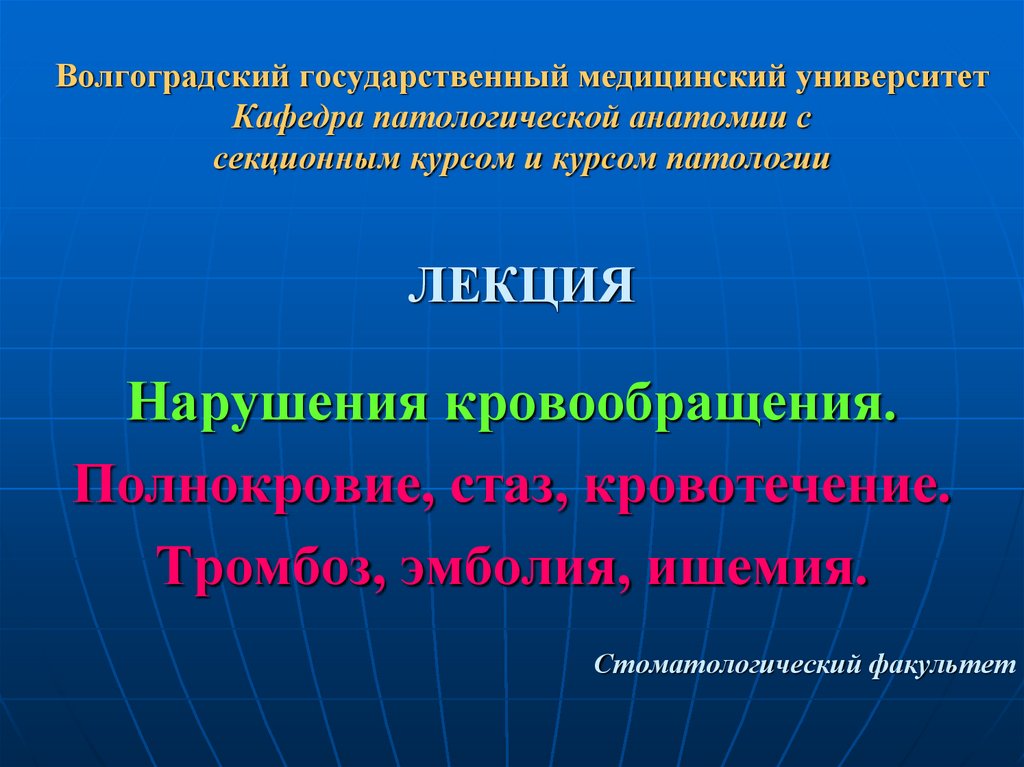 Волгоградский государственный медицинский университет
Кафедра патологической анатомии с секционным курсом и курсом патологии

ЛЕКЦИЯ

Нарушения кровообращения.
Полнокровие, стаз, кровотечение.
Тромбоз, эмболия, ишемия.

Стоматологический факультет